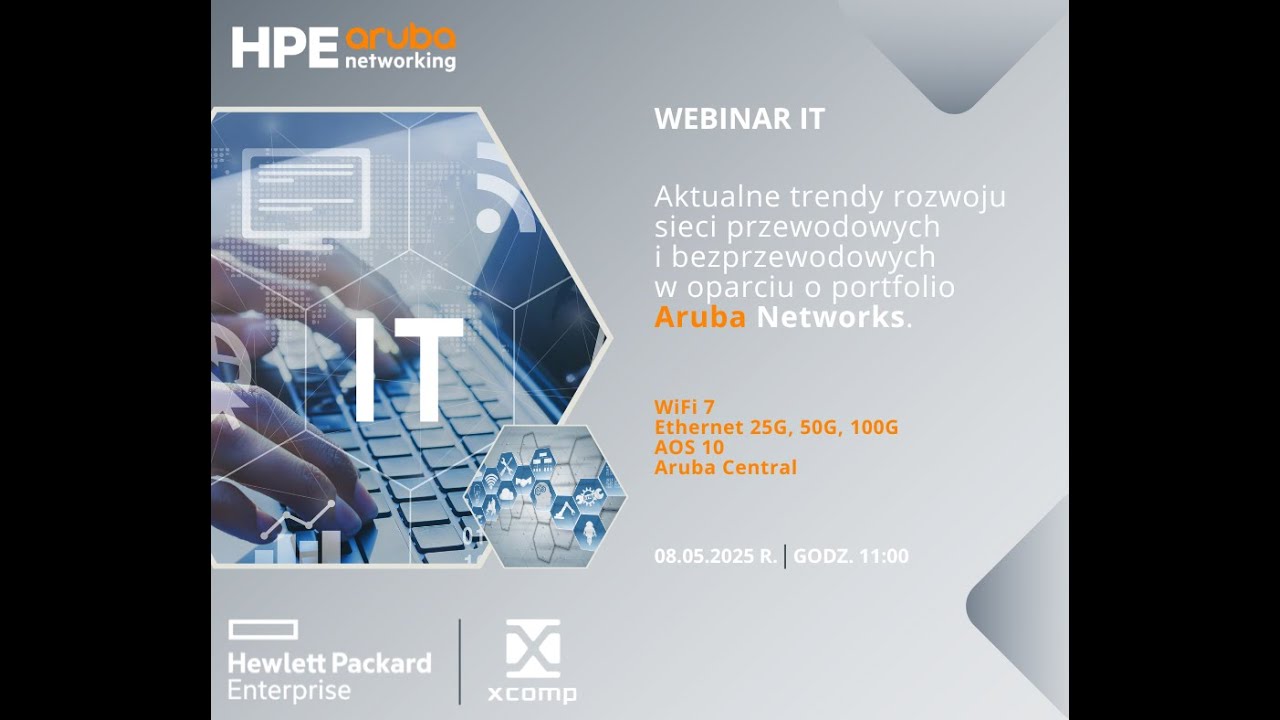 HPE aruba networking

IT

WEBINAR IT

Aktualne trendy rozwoju sieci przewodowych i bezprzewodowych w oparciu o portfolio Aruba Networks.

WiFi 7
Ethernet 25G, 50G, 100G
AOS 10
Aruba Central

08.05.2025 R. | GODZ. 11:00

Hewlett Packard Enterprise

xcomp